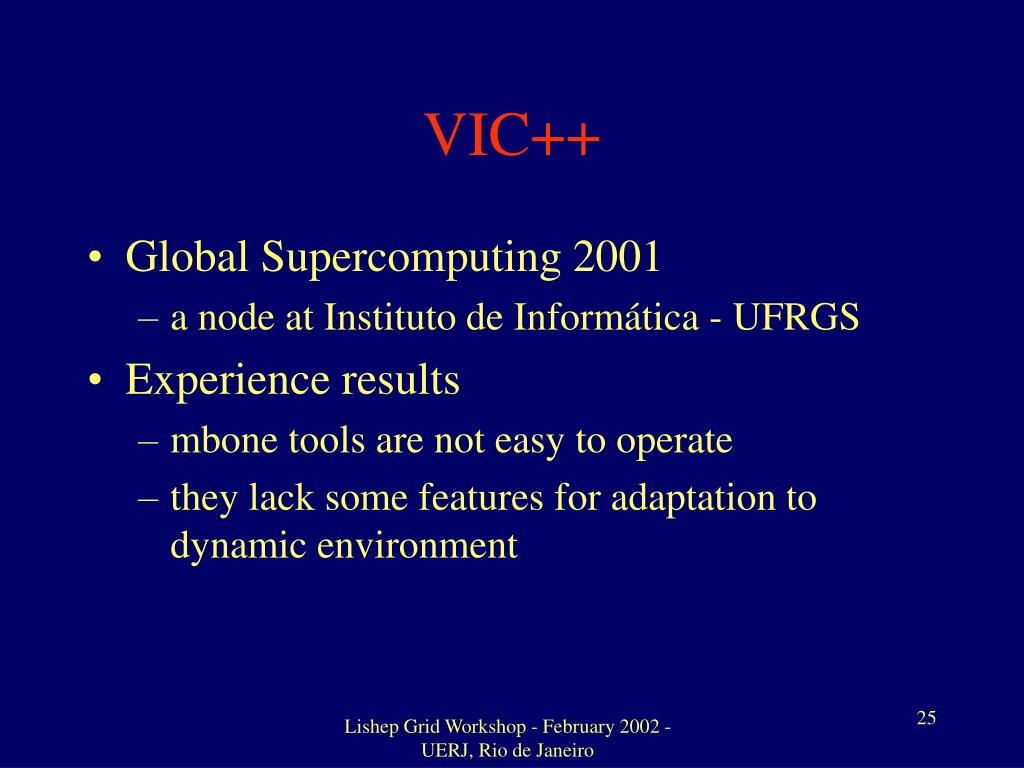 VIC++

• Global Supercomputing 2001
– a node at Instituto de Informática - UFRGS
• Experience results
– mbone tools are not easy to operate
– they lack some features for adaptation to dynamic environment

Lishep Grid Workshop - February 2002 - UERJ, Rio de Janeiro

25